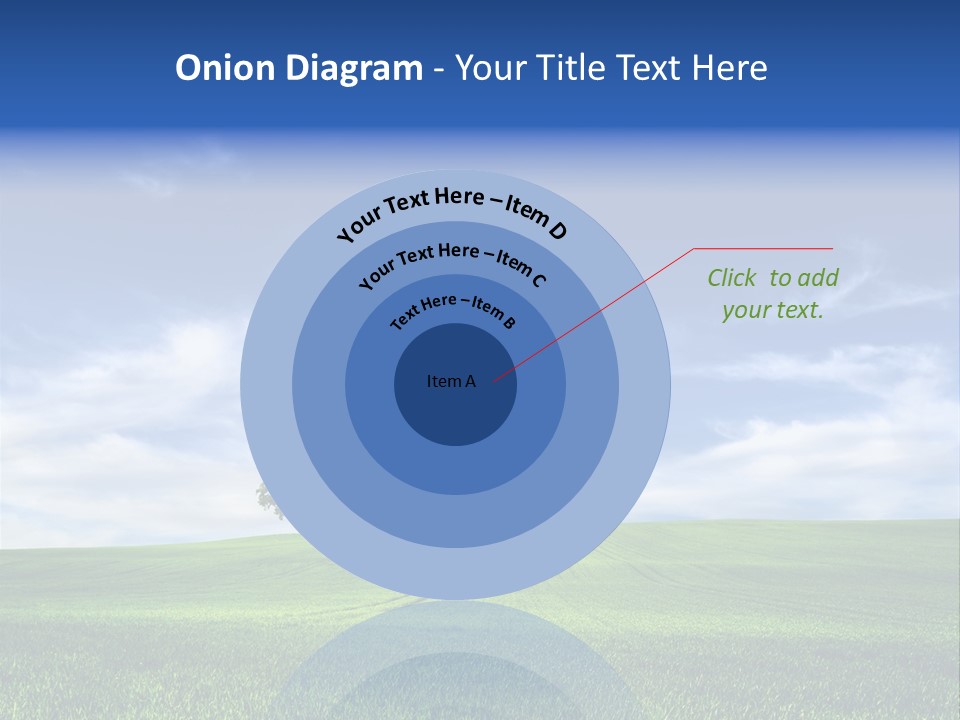 Onion Diagram - Your Title Text Here

Your Text Here – Item D

Your Text Here – Item C

Text Here – Item B

Item A

Click to add your text.